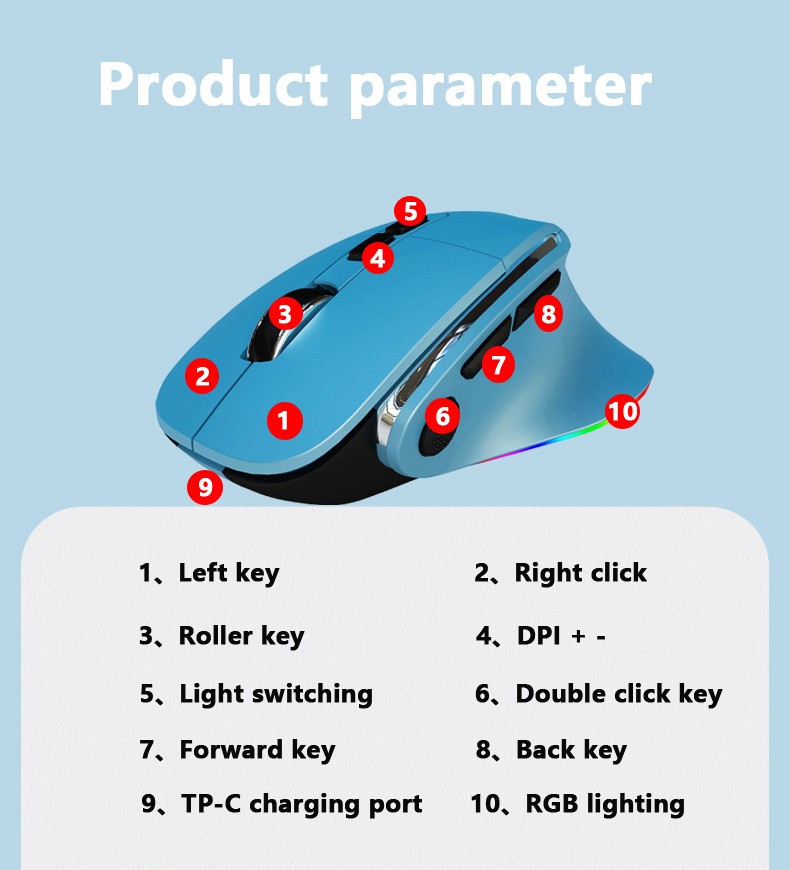 Product parameter

5
4
3
8
2
7
1
6
10
9

1、Left key

2、Right click

3、Roller key

4、DPI + -

5、Light switching

6、Double click key

7、Forward key

8、Back key

9、TP-C charging port

10、RGB lighting